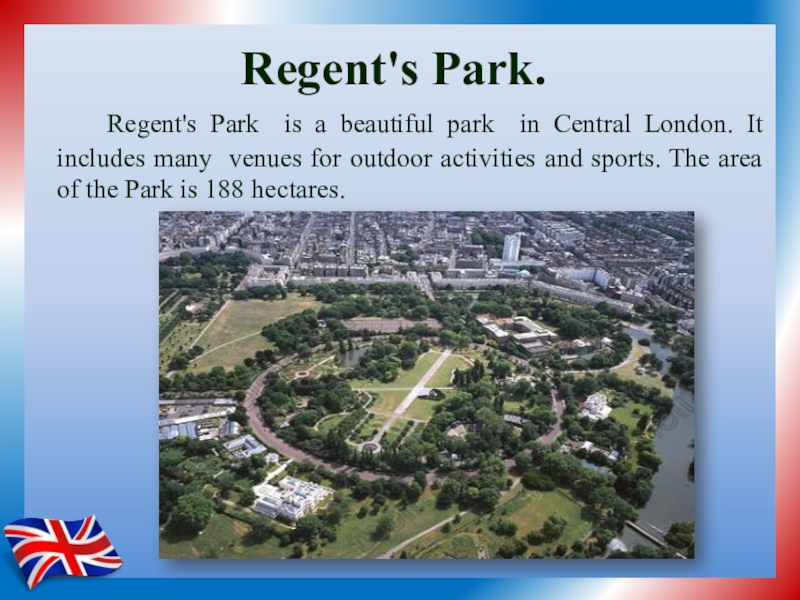 Regent's Park.

Regent's Park is a beautiful park in Central London. It includes many venues for outdoor activities and sports. The area of the Park is 188 hectares.